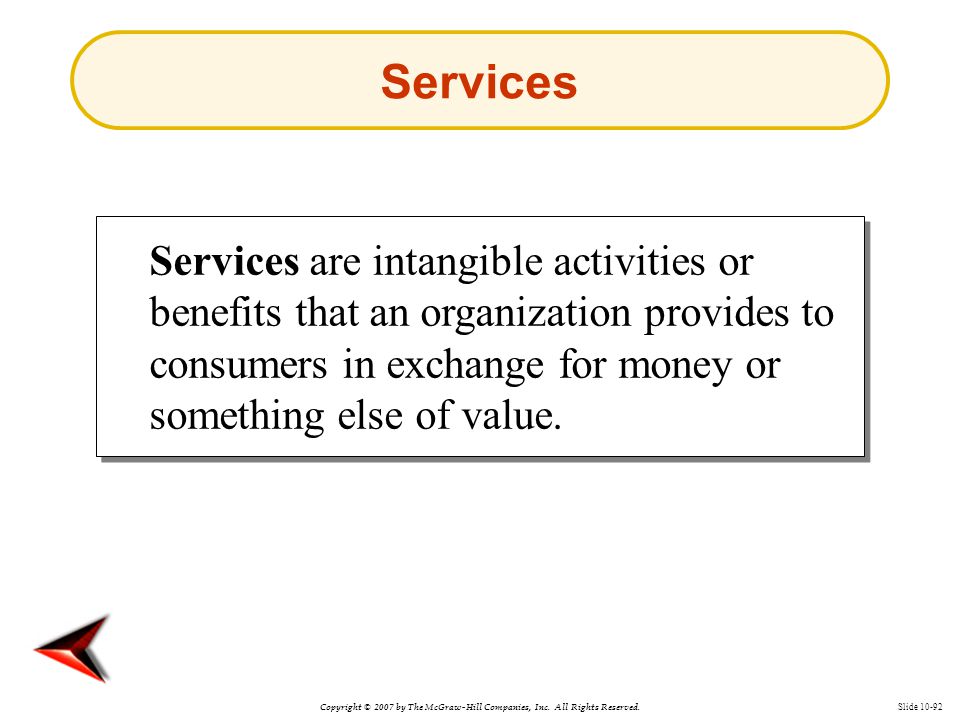 Services

Services are intangible activities or benefits that an organization provides to consumers in exchange for money or something else of value.

Copyright © 2007 by The McGraw-Hill Companies, Inc. All Rights Reserved.

Slide 10-92